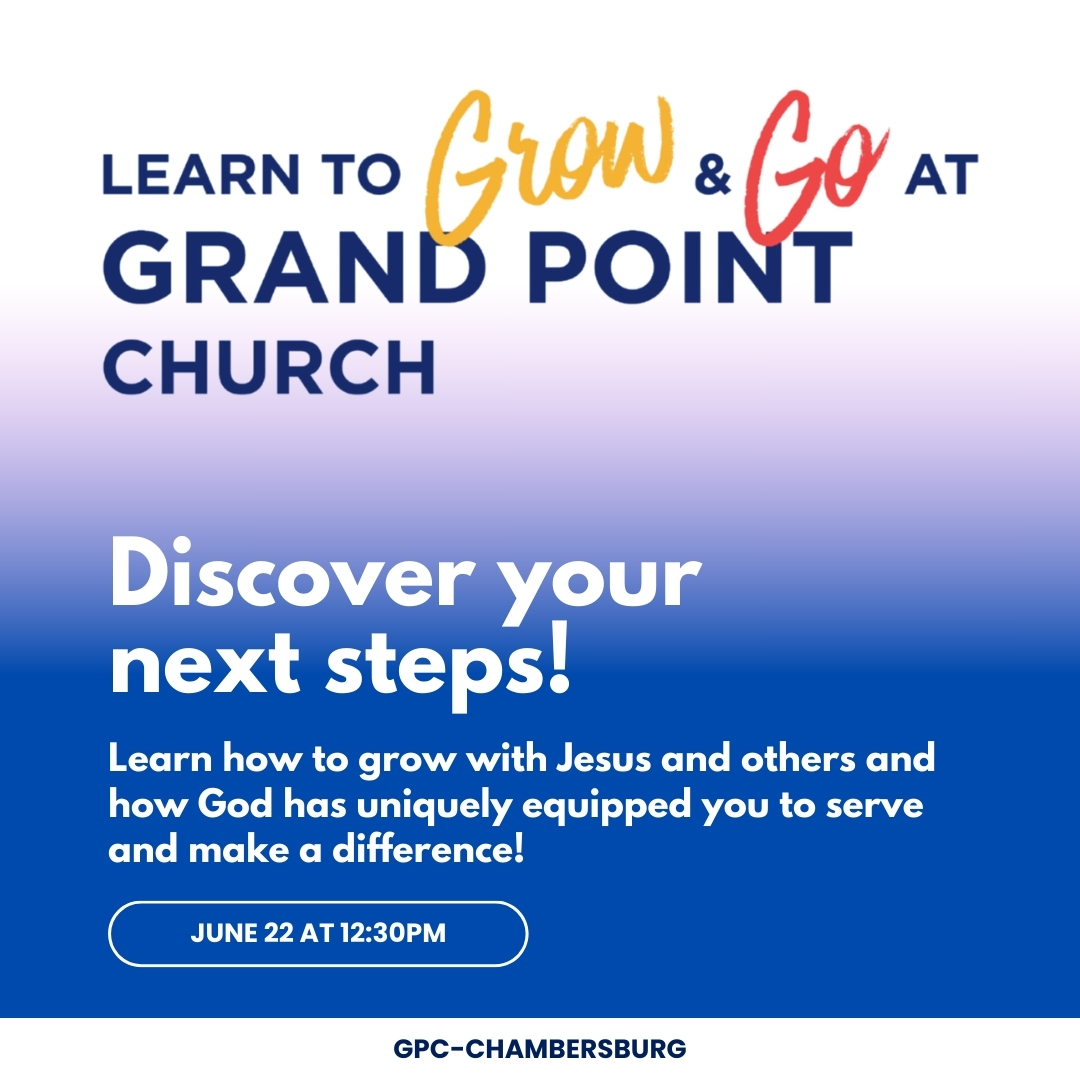 LEARN TO Grow & Go AT GRAND POINT CHURCH

Discover your next steps!

Learn how to grow with Jesus and others and how God has uniquely equipped you to serve and make a difference!

JUNE 22 AT 12:30PM

GPC-CHAMBERSBURG